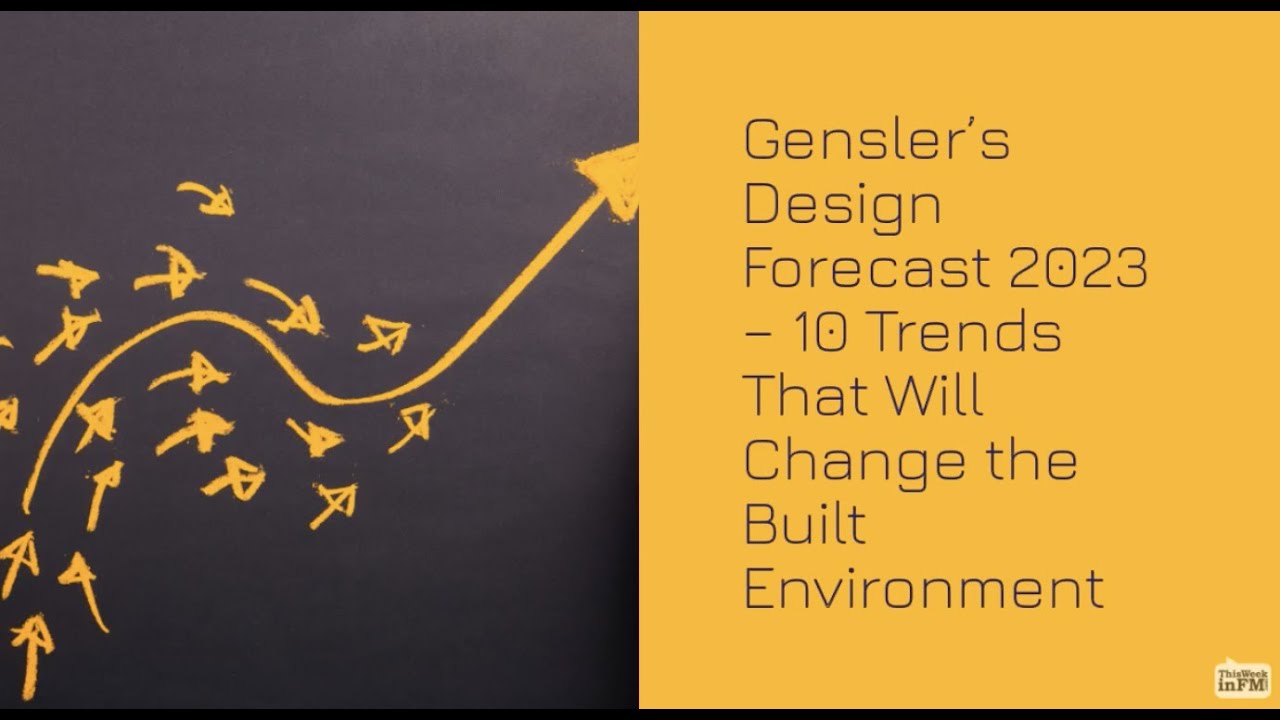 Gensler's Design Forecast 2023 – 10 Trends That Will Change the Built Environment

ThisWeek inFM